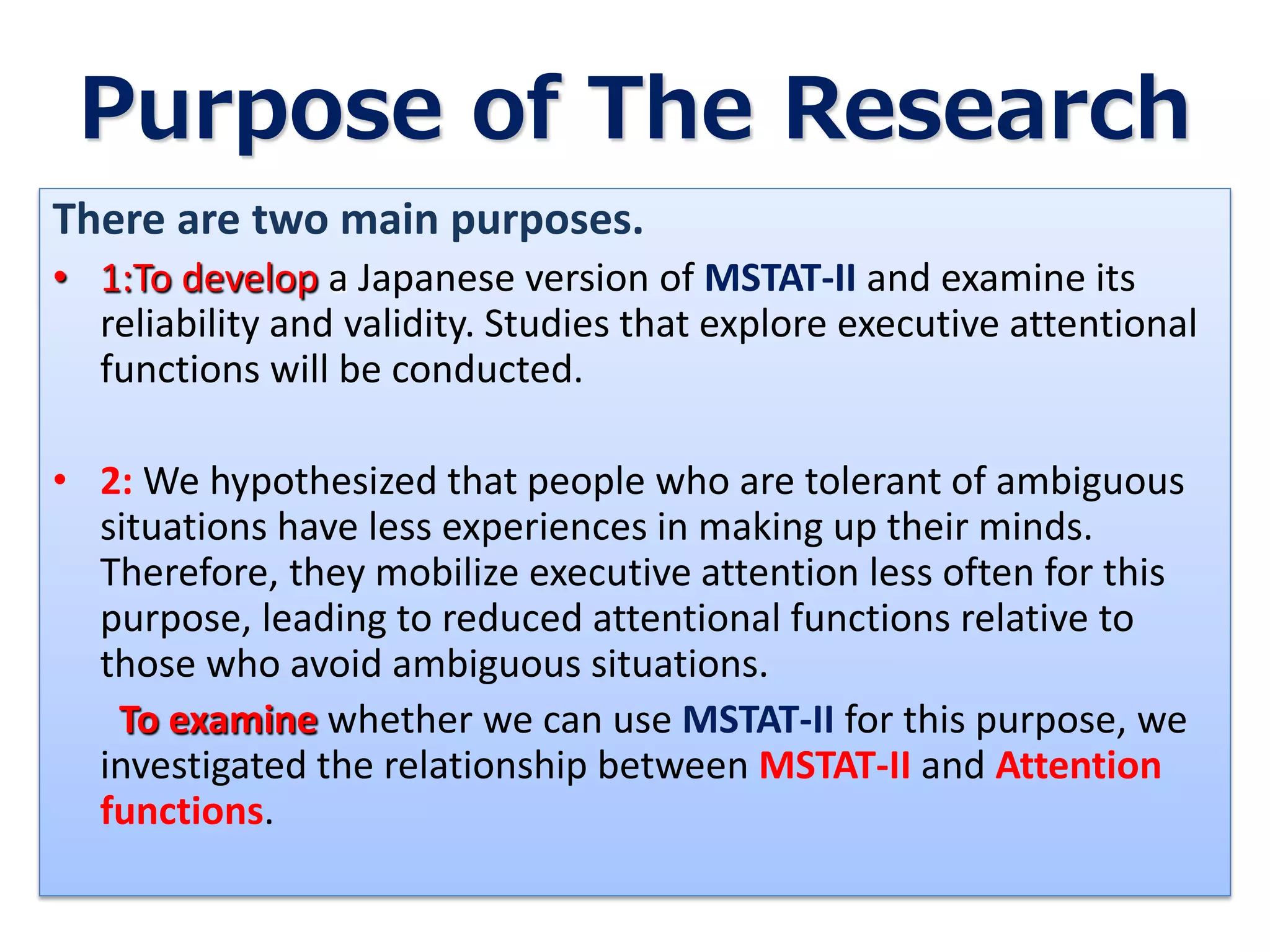 Purpose of The Research

There are two main purposes.

• 1:To develop a Japanese version of MSTAT-II and examine its reliability and validity. Studies that explore executive attentional functions will be conducted.

• 2: We hypothesized that people who are tolerant of ambiguous situations have less experiences in making up their minds. Therefore, they mobilize executive attention less often for this purpose, leading to reduced attentional functions relative to those who avoid ambiguous situations.

To examine whether we can use MSTAT-II for this purpose, we investigated the relationship between MSTAT-II and Attention functions.